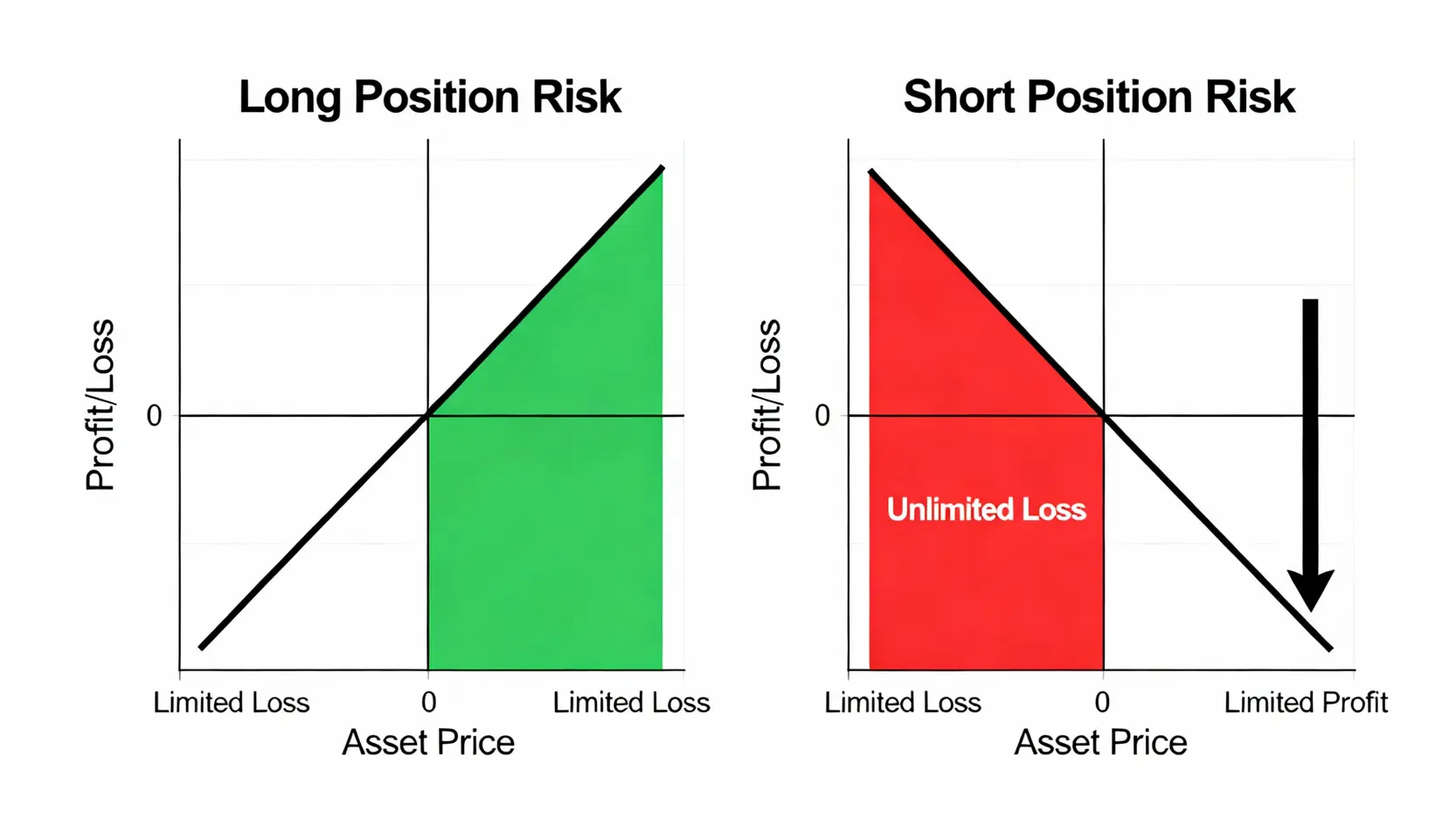 Long Position Risk

Profit/Loss

0

Limited Loss
0
Limited Loss

Asset Price

Short Position Risk

Profit/Loss

0

Unlimited Loss

Limited Loss
0
Limited Profit

Asset Price